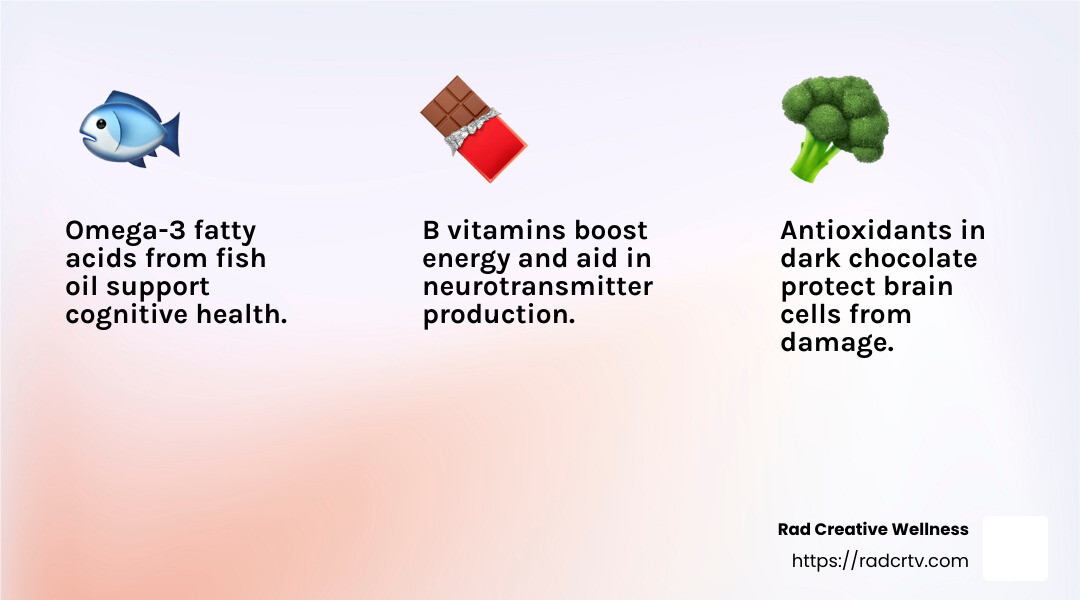 Omega-3 fatty acids from fish oil support cognitive health.

B vitamins boost energy and aid in neurotransmitter production.

Antioxidants in dark chocolate protect brain cells from damage.

Rad Creative Wellness
https://radcrtv.com